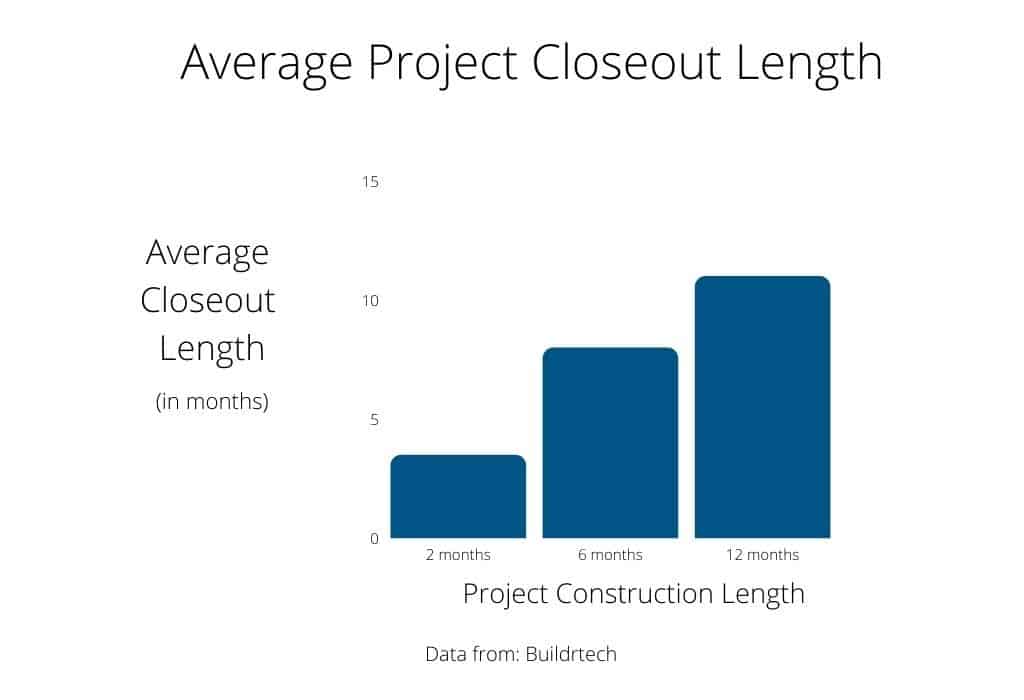 Average Project Closeout Length

Average Closeout Length
(in months)

15
10
5
0

2 months
6 months
12 months

Project Construction Length

Data from: Buildrtech